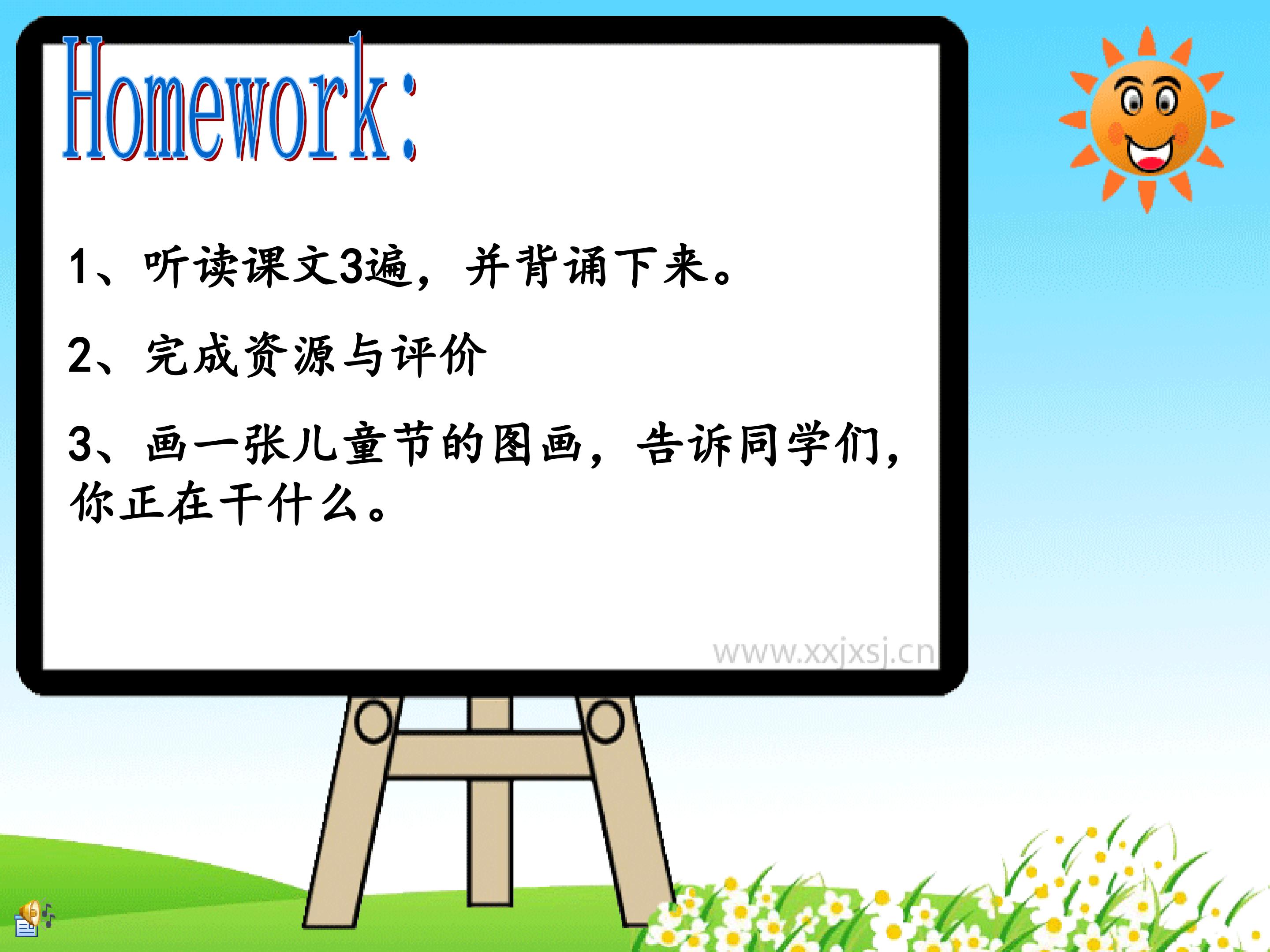 Homework:

1、听读课文3遍，并背诵下来。

2、完成资源与评价

3、画一张儿童节的图画，告诉同学们，你正在干什么。

www.xxjxsj.cn